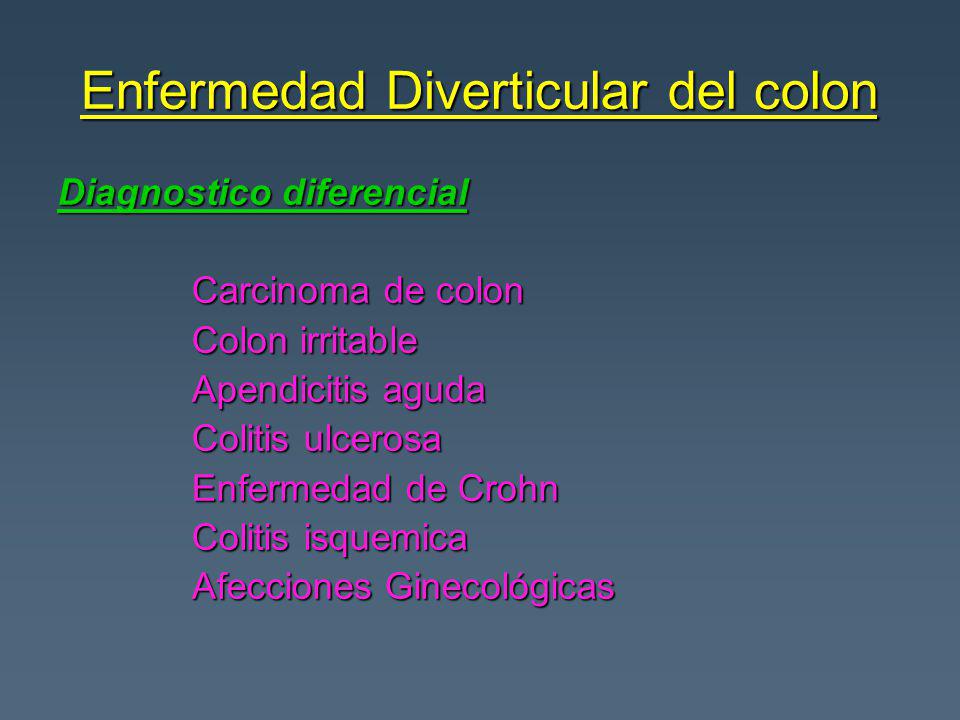 Enfermedad Diverticular del colon

Diagnostico diferencial

Carcinoma de colon
Colon irritable
Apendicitis aguda
Colitis ulcerosa
Enfermedad de Crohn
Colitis isquemica
Afecciones Ginecológicas